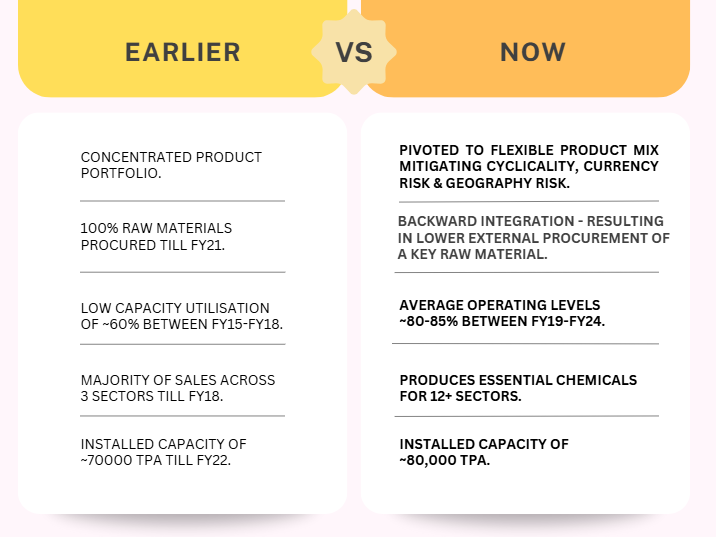 EARLIER

VS

NOW

CONCENTRATED PRODUCT PORTFOLIO.

100% RAW MATERIALS PROCURED TILL FY21.

LOW CAPACITY UTILISATION OF ~60% BETWEEN FY15-FY18.

MAJORITY OF SALES ACROSS 3 SECTORS TILL FY18.

INSTALLED CAPACITY OF ~70000 TPA TILL FY22.

PIVOTED TO FLEXIBLE PRODUCT MIX MITIGATING CYCLICALITY, CURRENCY RISK & GEOGRAPHY RISK.

BACKWARD INTEGRATION - RESULTING IN LOWER EXTERNAL PROCUREMENT OF A KEY RAW MATERIAL.

AVERAGE OPERATING LEVELS ~80-85% BETWEEN FY19-FY24.

PRODUCES ESSENTIAL CHEMICALS FOR 12+ SECTORS.

INSTALLED CAPACITY OF ~80,000 TPA.